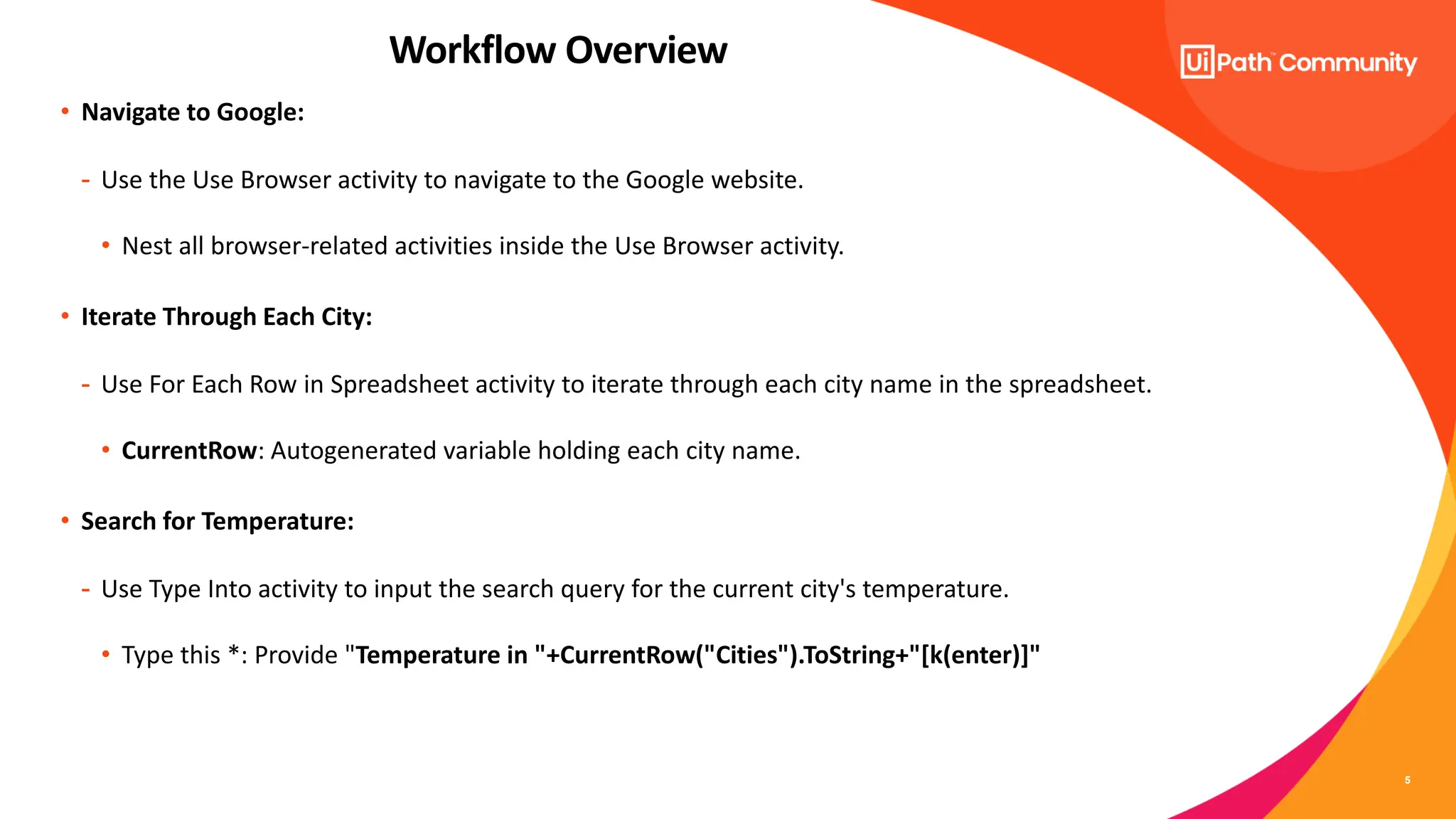 Workflow Overview

UiPath™ Community

• Navigate to Google:

- Use the Use Browser activity to navigate to the Google website.

• Nest all browser-related activities inside the Use Browser activity.

• Iterate Through Each City:

- Use For Each Row in Spreadsheet activity to iterate through each city name in the spreadsheet.

• CurrentRow: Autogenerated variable holding each city name.

• Search for Temperature:

- Use Type Into activity to input the search query for the current city's temperature.

• Type this *: Provide "Temperature in "+CurrentRow("Cities").ToString+"[k(enter)]"

5